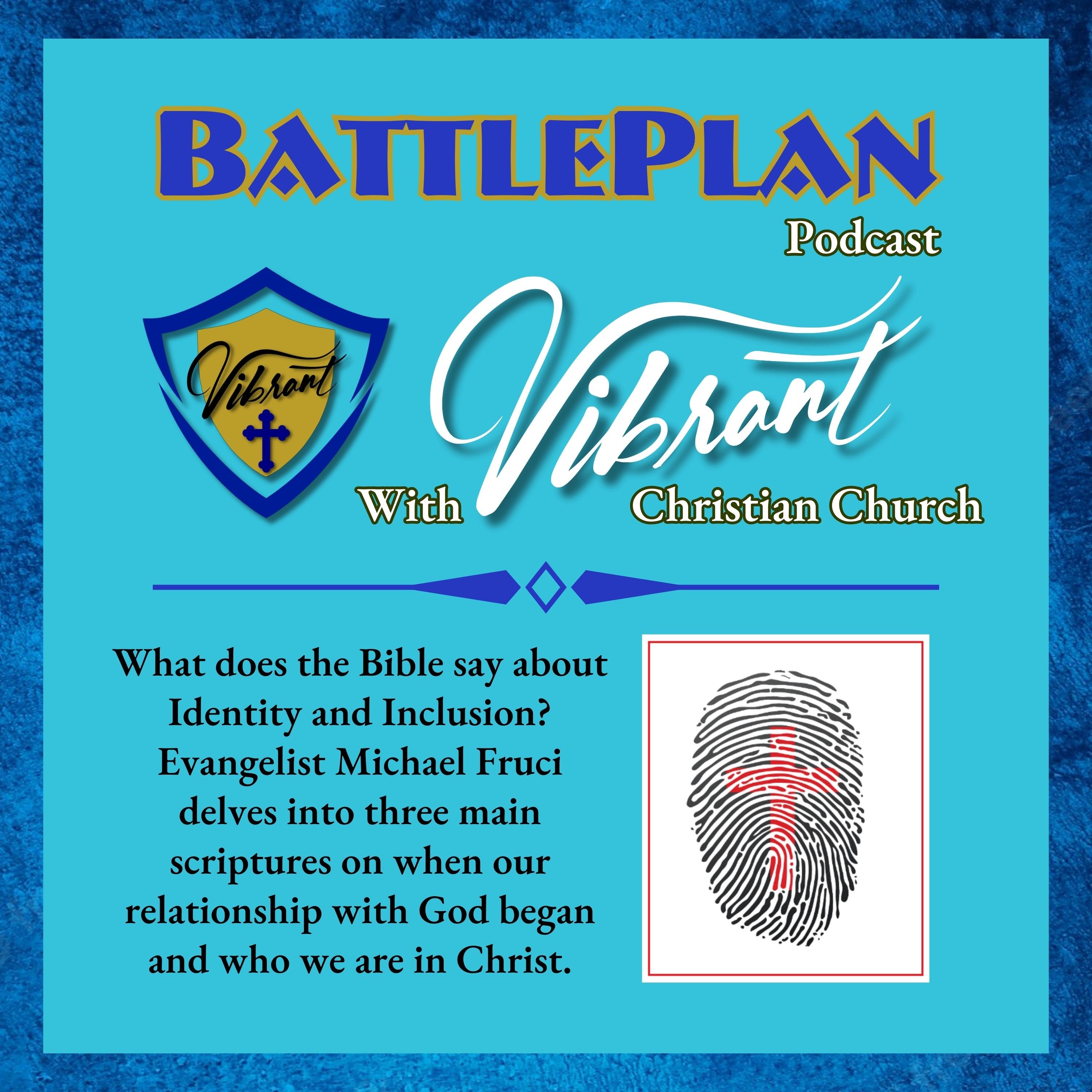 BATTLEPLAN
Podcast

Vibrant

With Vibrant Christian Church

What does the Bible say about Identity and Inclusion? Evangelist Michael Fruci delves into three main scriptures on when our relationship with God began and who we are in Christ.